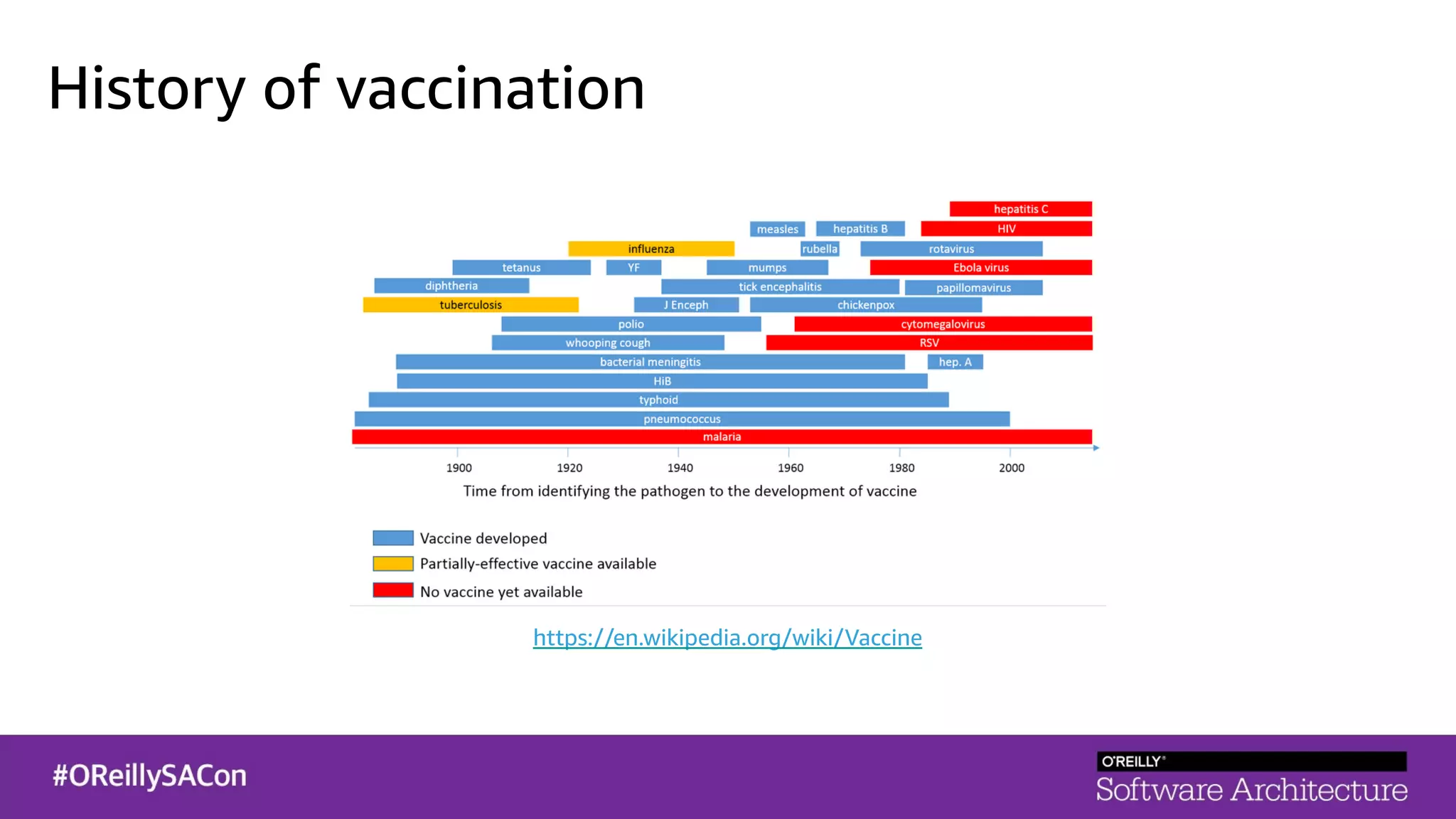 History of vaccination

hepatitis C
measles
hepatitis B
HIV
influenza
rubella
rotavirus
tetanus
YF
mumps
Ebola virus
diphtheria
tick encephalitis
papillomavirus
tuberculosis
J Enceph
chickenpox
polio
cytomegalovirus
whooping cough
RSV
bacterial meningitis
hep. A
HiB
typhoid
pneumococcus
malaria

1900
1920
1940
1960
1980
2000

Time from identifying the pathogen to the development of vaccine

Vaccine developed
Partially-effective vaccine available
No vaccine yet available

https://en.wikipedia.org/wiki/Vaccine

#OReillySACon

O'REILLY®
Software Architecture